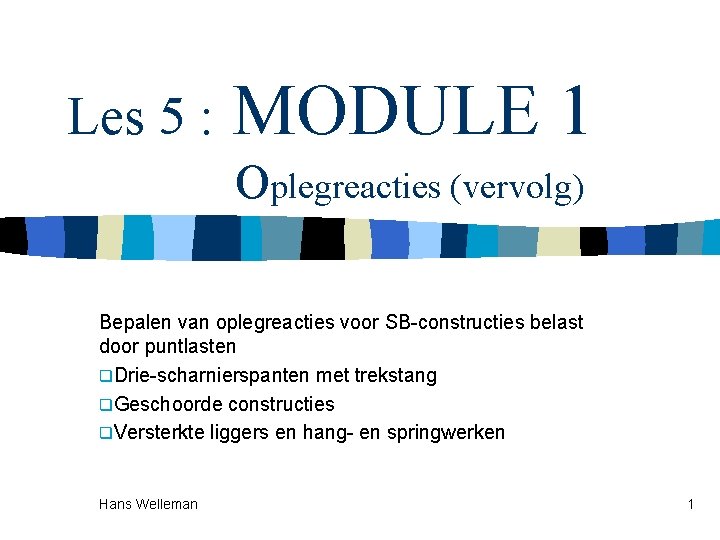 Les 5 : MODULE 1

Oplegreacties (vervolg)

Bepalen van oplegreacties voor SB-constructies belast door puntlasten

❑Drie-scharnierspanten met trekstang

❑Geschoorde constructies

❑Versterkte liggers en hang- en springwerken

Hans Welleman

1